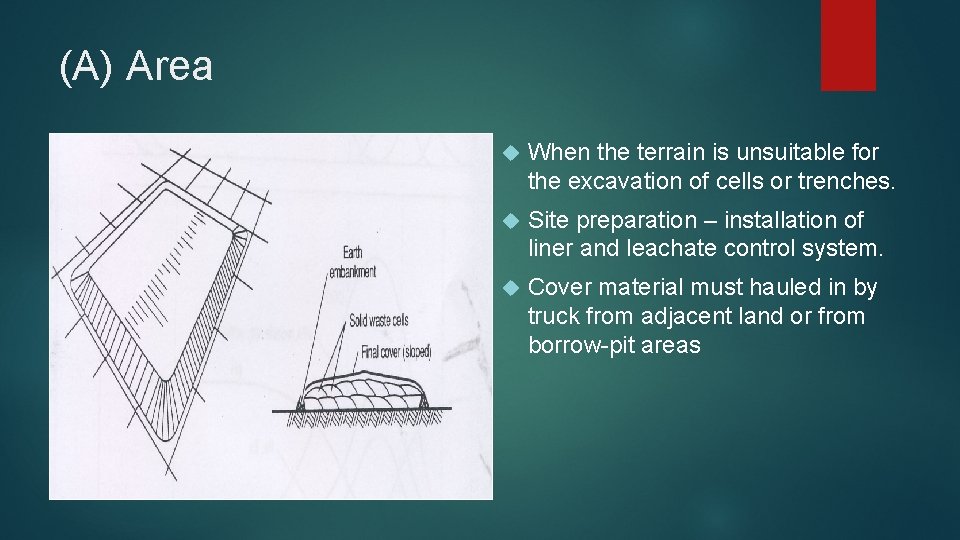 (A) Area

Earth embankment

Solid waste cells

Final cover (sloped)

When the terrain is unsuitable for the excavation of cells or trenches.

Site preparation – installation of liner and leachate control system.

Cover material must hauled in by truck from adjacent land or from borrow-pit areas